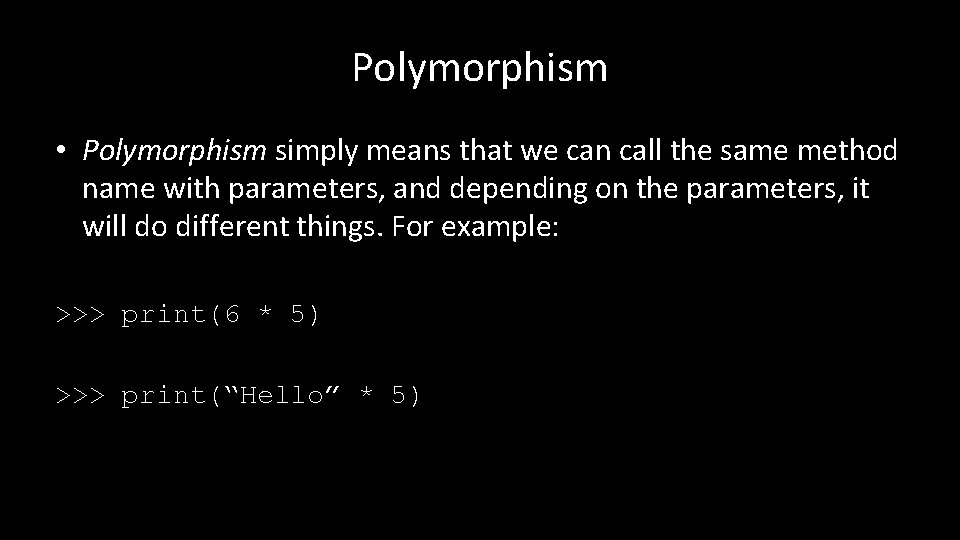 Polymorphism

• Polymorphism simply means that we can call the same method name with parameters, and depending on the parameters, it will do different things. For example:

>>> print(6 * 5)

>>> print(“Hello” * 5)